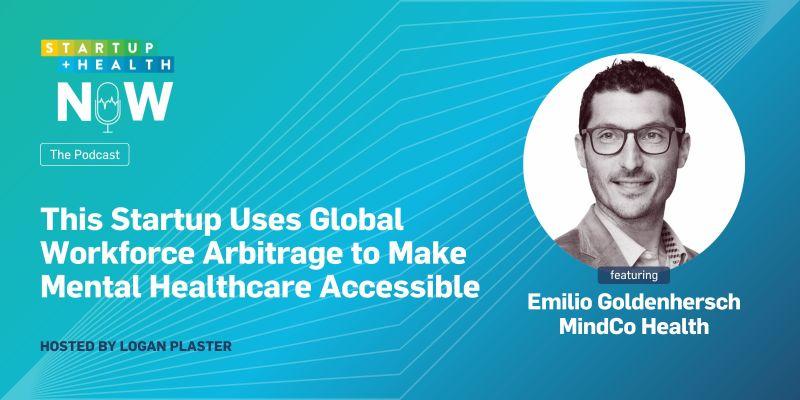 STARTUP
+HEALTH
NOW

The Podcast

This Startup Uses Global Workforce Arbitrage to Make Mental Healthcare Accessible

HOSTED BY LOGAN PLASTER

featuring
Emilio Goldenhersch
MindCo Health